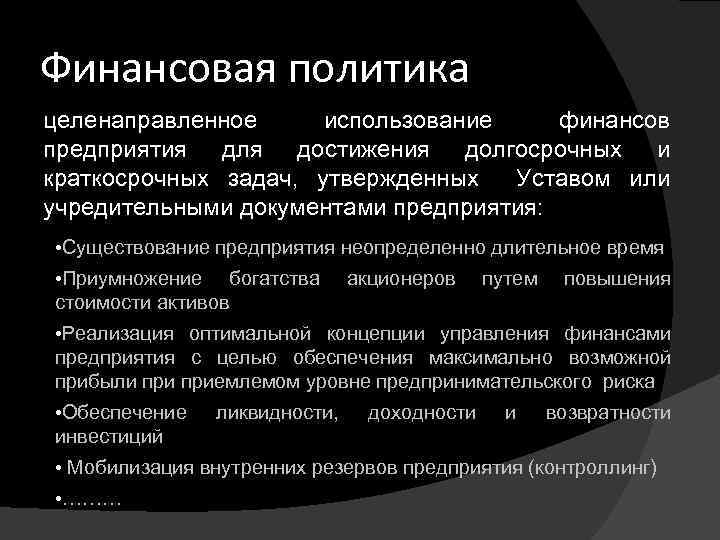 Финансовая политика

целенаправленное использование финансов предприятия для достижения долгосрочных и краткосрочных задач, утвержденных Уставом или учредительными документами предприятия:

•Существование предприятия неопределенно длительное время

•Приумножение богатства акционеров путем повышения стоимости активов

•Реализация оптимальной концепции управления финансами предприятия с целью обеспечения максимально возможной прибыли при приемлемом уровне предпринимательского риска

•Обеспечение ликвидности, доходности и возвратности инвестиций

• Мобилизация внутренних резервов предприятия (контроллинг)

•………